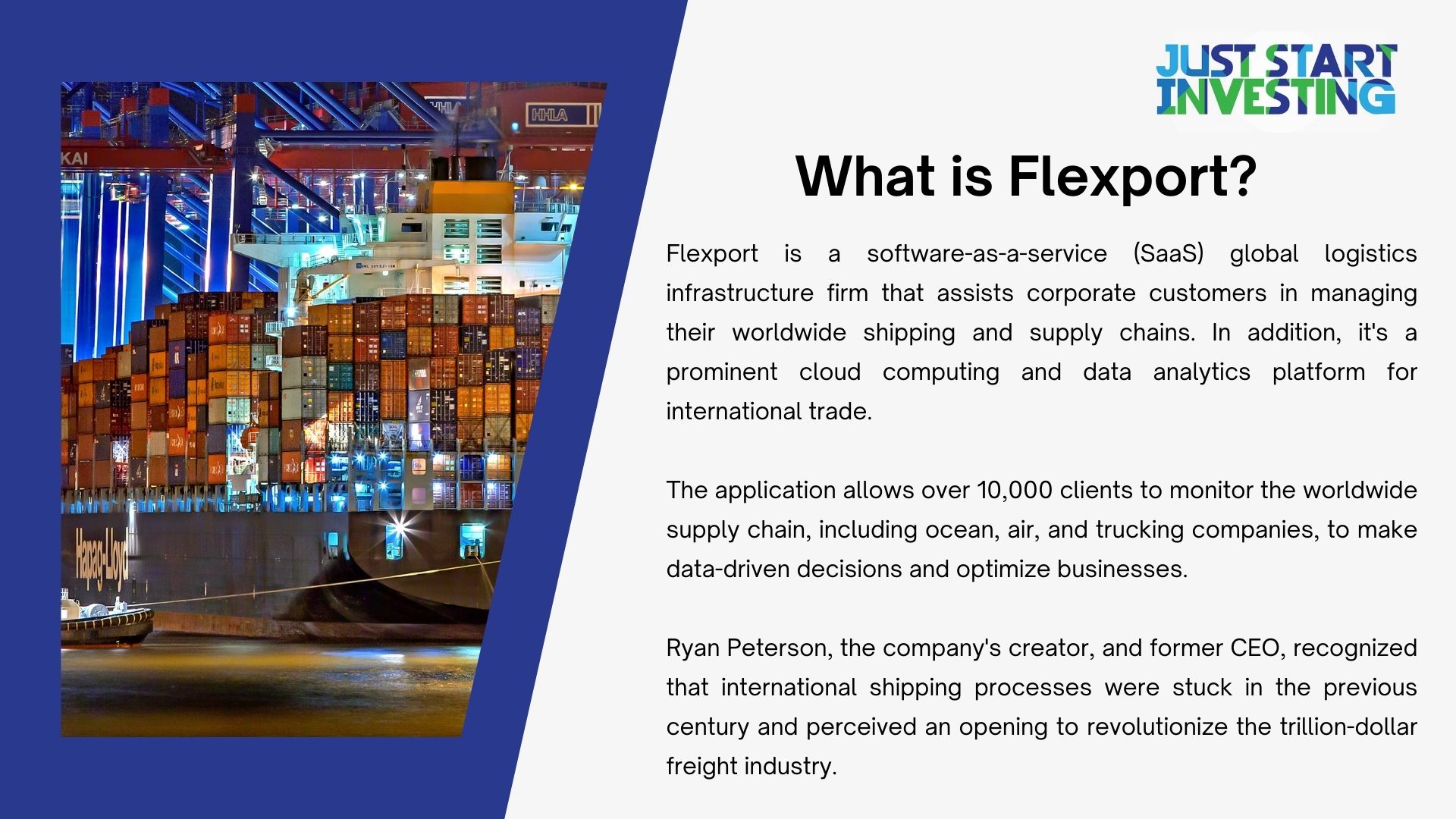 HHLA

KAI

Hapag-Lloyd

JUST START INVESTING

What is Flexport?

Flexport is a software-as-a-service (SaaS) global logistics infrastructure firm that assists corporate customers in managing their worldwide shipping and supply chains. In addition, it's a prominent cloud computing and data analytics platform for international trade.

The application allows over 10,000 clients to monitor the worldwide supply chain, including ocean, air, and trucking companies, to make data-driven decisions and optimize businesses.

Ryan Peterson, the company's creator, and former CEO, recognized that international shipping processes were stuck in the previous century and perceived an opening to revolutionize the trillion-dollar freight industry.